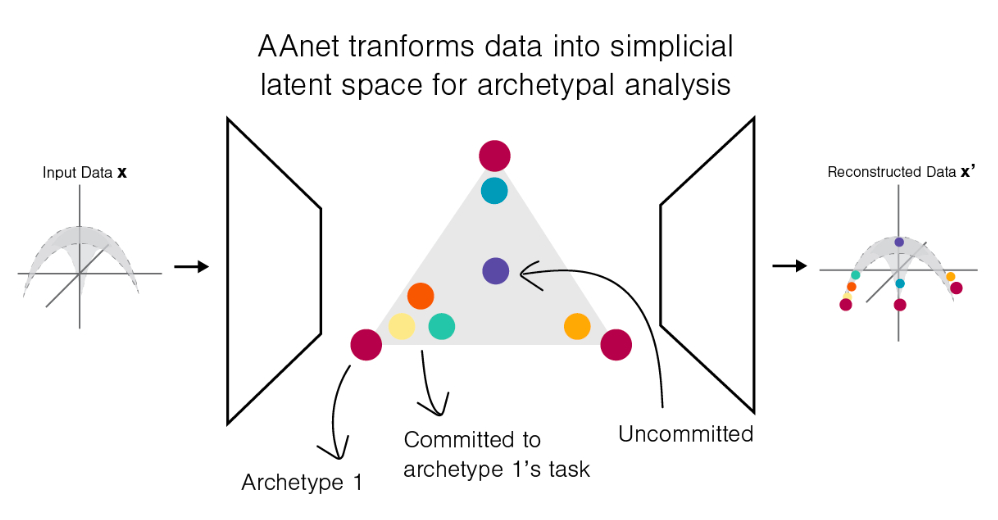 AAnet tranforms data into simplicial latent space for archetypal analysis

Input Data **x**

Reconstructed Data **x'**

Archetype 1

Committed to archetype 1's task

Uncommitted